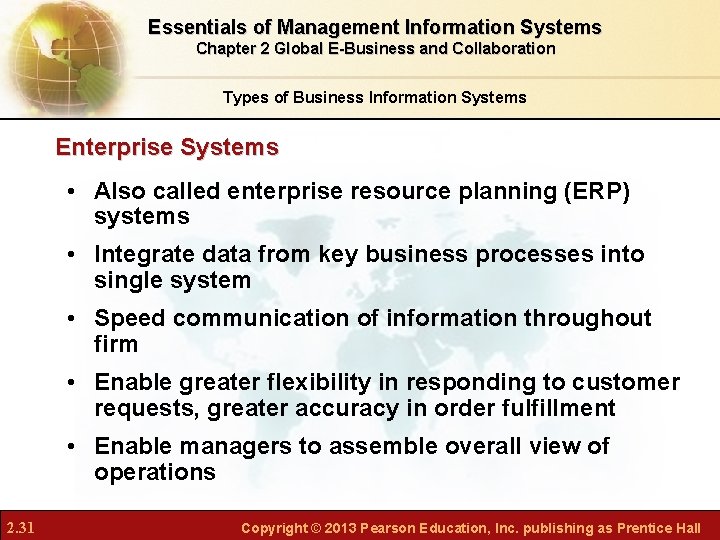 Essentials of Management Information Systems
Chapter 2 Global E-Business and Collaboration

Types of Business Information Systems

Enterprise Systems

• Also called enterprise resource planning (ERP) systems
• Integrate data from key business processes into single system
• Speed communication of information throughout firm
• Enable greater flexibility in responding to customer requests, greater accuracy in order fulfillment
• Enable managers to assemble overall view of operations

2.31

Copyright © 2013 Pearson Education, Inc. publishing as Prentice Hall